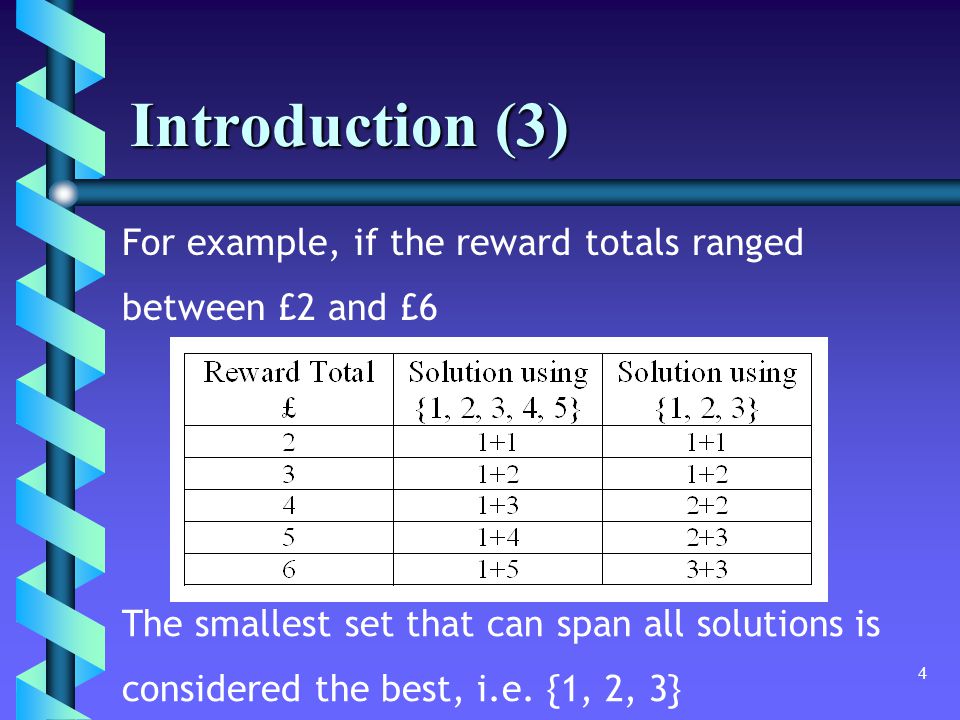 Introduction (3)

For example, if the reward totals ranged between £2 and £6

| Reward Total £ | Solution using {1, 2, 3, 4, 5} | Solution using {1, 2, 3} |
|---|---|---|
| 2 | 1+1 | 1+1 |
| 3 | 1+2 | 1+2 |
| 4 | 1+3 | 2+2 |
| 5 | 1+4 | 2+3 |
| 6 | 1+5 | 3+3 |

The smallest set that can span all solutions is considered the best, i.e. {1, 2, 3}

4